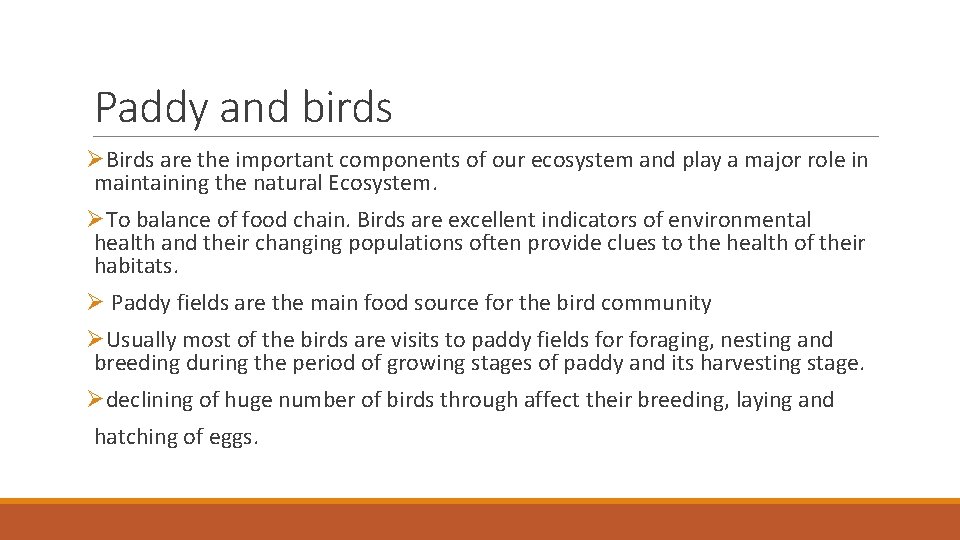 Paddy and birds

➢Birds are the important components of our ecosystem and play a major role in maintaining the natural Ecosystem.

➢To balance of food chain. Birds are excellent indicators of environmental health and their changing populations often provide clues to the health of their habitats.

➢ Paddy fields are the main food source for the bird community

➢Usually most of the birds are visits to paddy fields for foraging, nesting and breeding during the period of growing stages of paddy and its harvesting stage.

➢declining of huge number of birds through affect their breeding, laying and hatching of eggs.